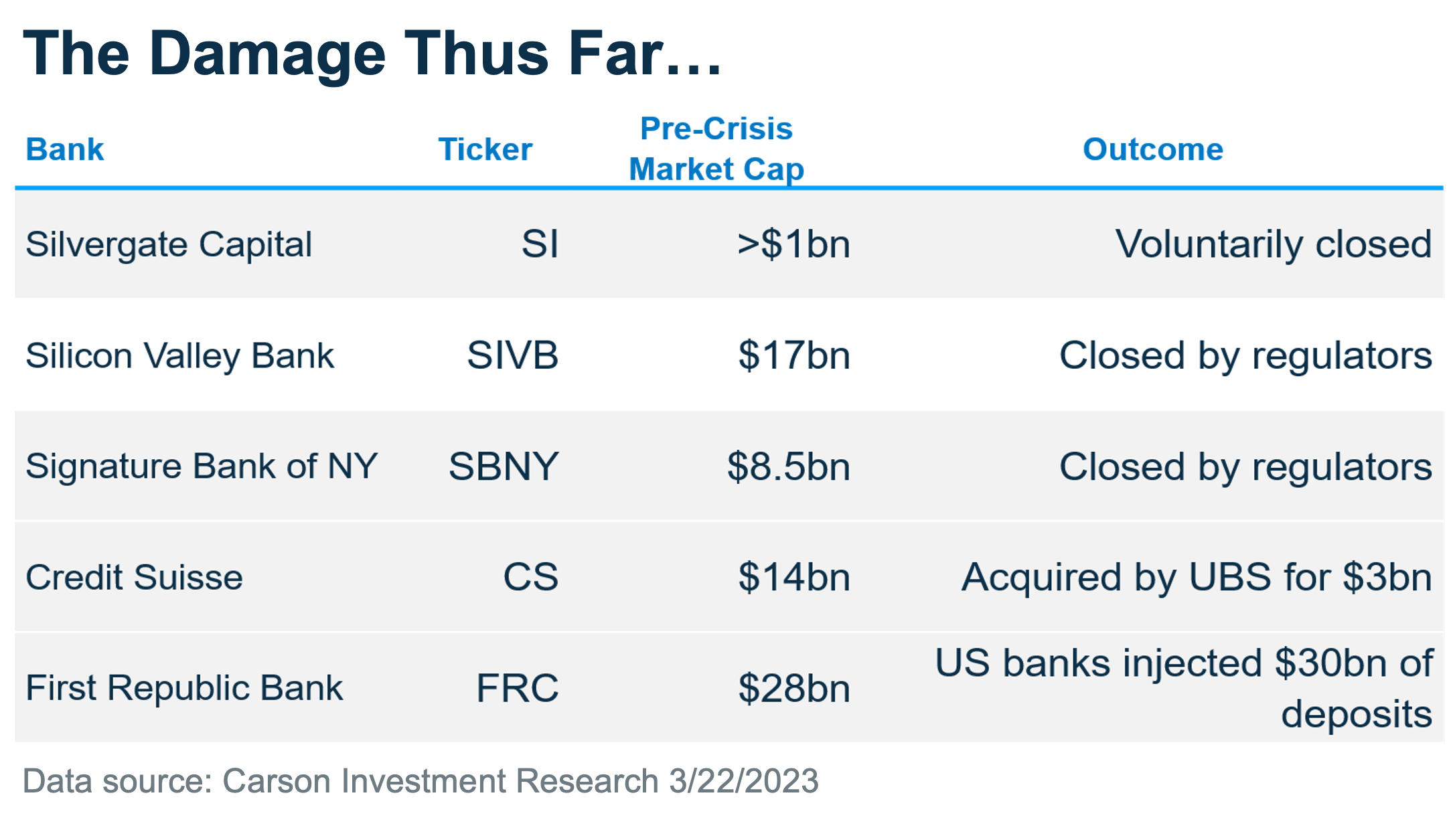 The Damage Thus Far…

| Bank | Ticker | Pre-Crisis Market Cap | Outcome |
|---|---|---|---|
| Silvergate Capital | SI | >\$1bn | Voluntarily closed |
| Silicon Valley Bank | SIVB | \$17bn | Closed by regulators |
| Signature Bank of NY | SBNY | \$8.5bn | Closed by regulators |
| Credit Suisse | CS | \$14bn | Acquired by UBS for \$3bn |
| First Republic Bank | FRC | \$28bn | US banks injected \$30bn of deposits |

Data source: Carson Investment Research 3/22/2023